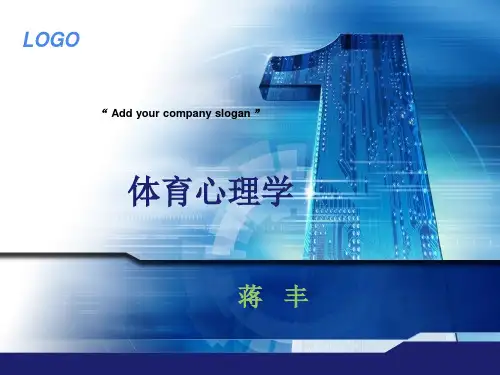 LOGO

“ Add your company slogan ”

体育心理学

蒋 丰